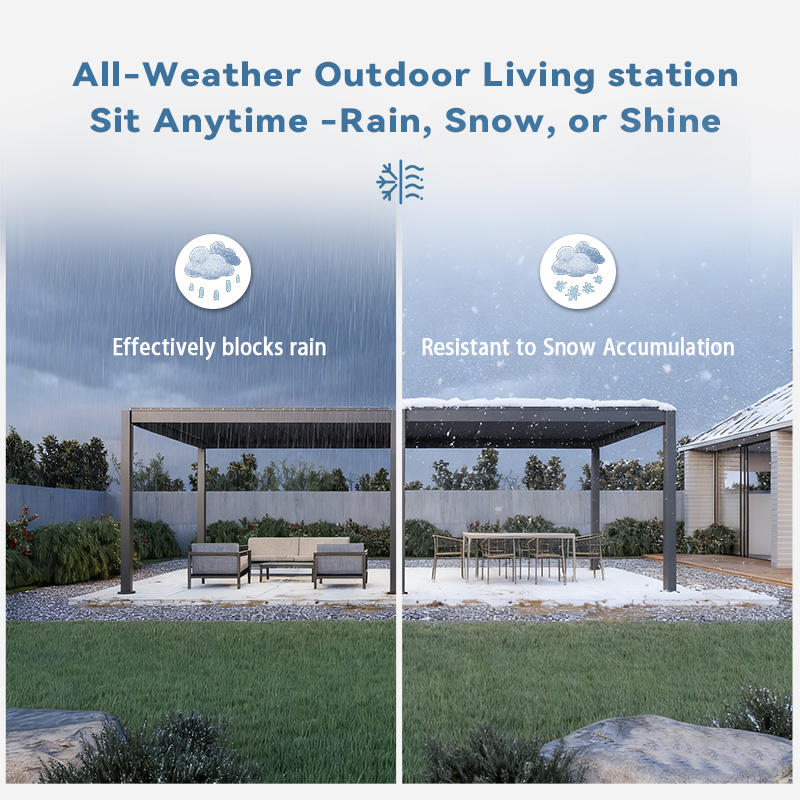 All-Weather Outdoor Living station
Sit Anytime -Rain, Snow, or Shine

Effectively blocks rain

Resistant to Snow Accumulation